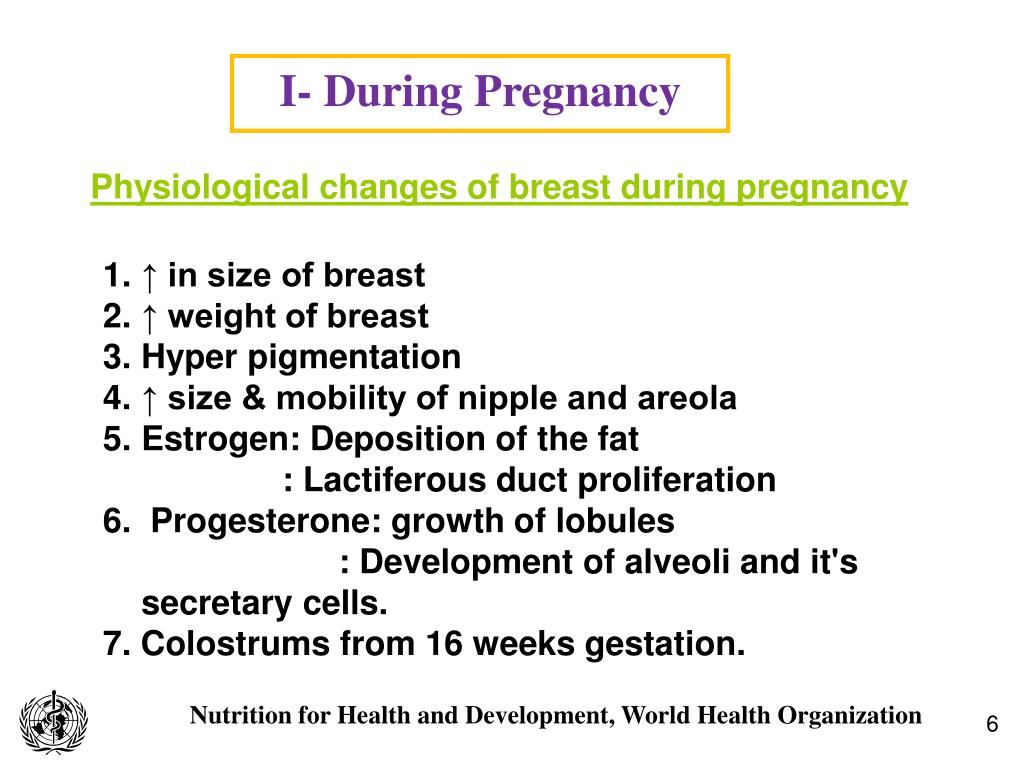 I- During Pregnancy

Physiological changes of breast during pregnancy

1. ↑ in size of breast
2. ↑ weight of breast
3. Hyper pigmentation
4. ↑ size & mobility of nipple and areola
5. Estrogen: Deposition of the fat
: Lactiferous duct proliferation
6. Progesterone: growth of lobules
: Development of alveoli and it's secretary cells.
7. Colostrums from 16 weeks gestation.

Nutrition for Health and Development, World Health Organization

6